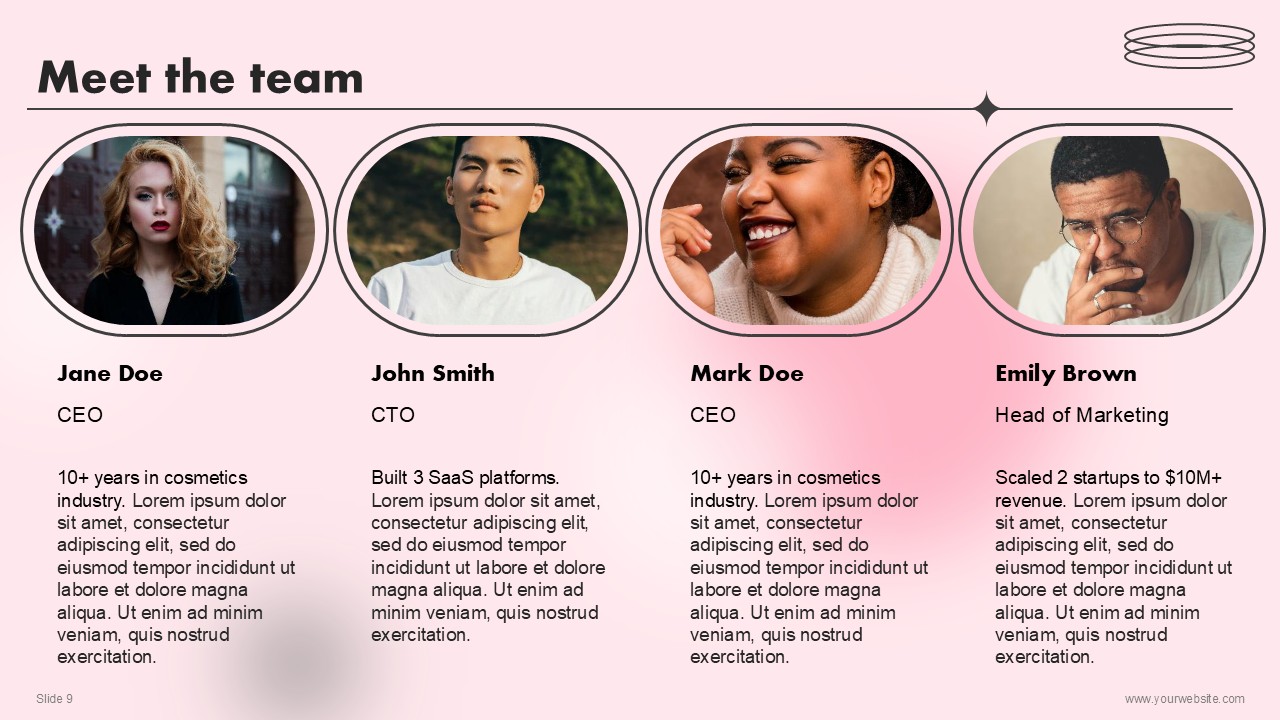 Meet the team

Jane Doe

CEO

10+ years in cosmetics industry. Lorem ipsum dolor sit amet, consectetur adipiscing elit, sed do eiusmod tempor incididunt ut labore et dolore magna aliqua. Ut enim ad minim veniam, quis nostrud exercitation.

John Smith

CTO

Built 3 SaaS platforms. Lorem ipsum dolor sit amet, consectetur adipiscing elit, sed do eiusmod tempor incididunt ut labore et dolore magna aliqua. Ut enim ad minim veniam, quis nostrud exercitation.

Mark Doe

CEO

10+ years in cosmetics industry. Lorem ipsum dolor sit amet, consectetur adipiscing elit, sed do eiusmod tempor incididunt ut labore et dolore magna aliqua. Ut enim ad minim veniam, quis nostrud exercitation.

Emily Brown

Head of Marketing

Scaled 2 startups to $10M+ revenue. Lorem ipsum dolor sit amet, consectetur adipiscing elit, sed do eiusmod tempor incididunt ut labore et dolore magna aliqua. Ut enim ad minim veniam, quis nostrud exercitation.

Slide 9

www.yourwebsite.com